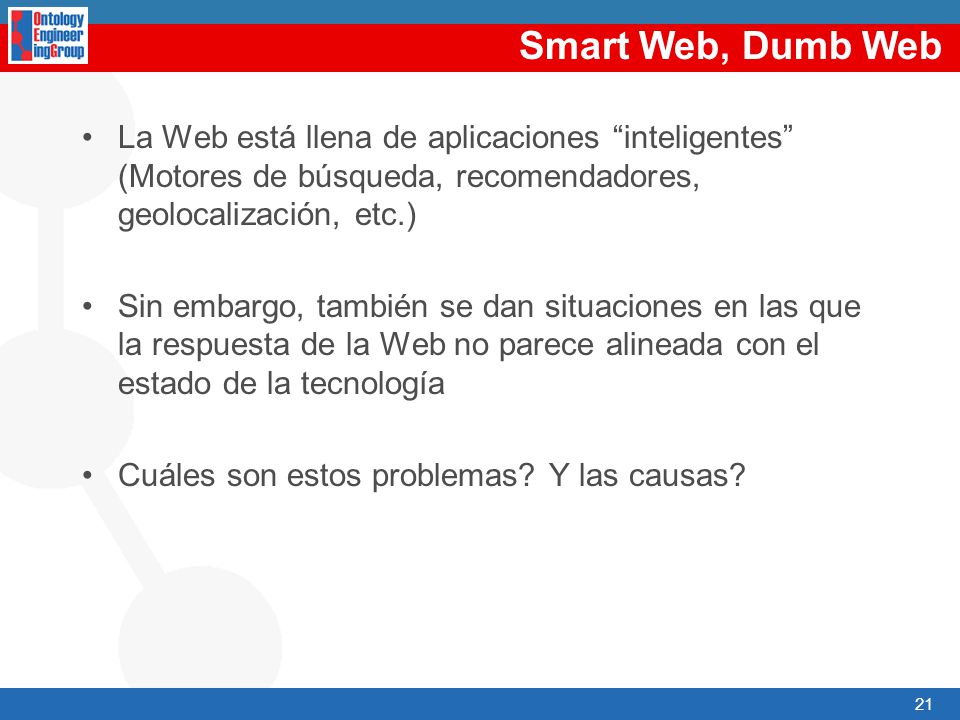 Ontology
Engineer
ingGroup

Smart Web, Dumb Web

• La Web está llena de aplicaciones “inteligentes” (Motores de búsqueda, recomendadores, geolocalización, etc.)

• Sin embargo, también se dan situaciones en las que la respuesta de la Web no parece alineada con el estado de la tecnología

• Cuáles son estos problemas? Y las causas?

21